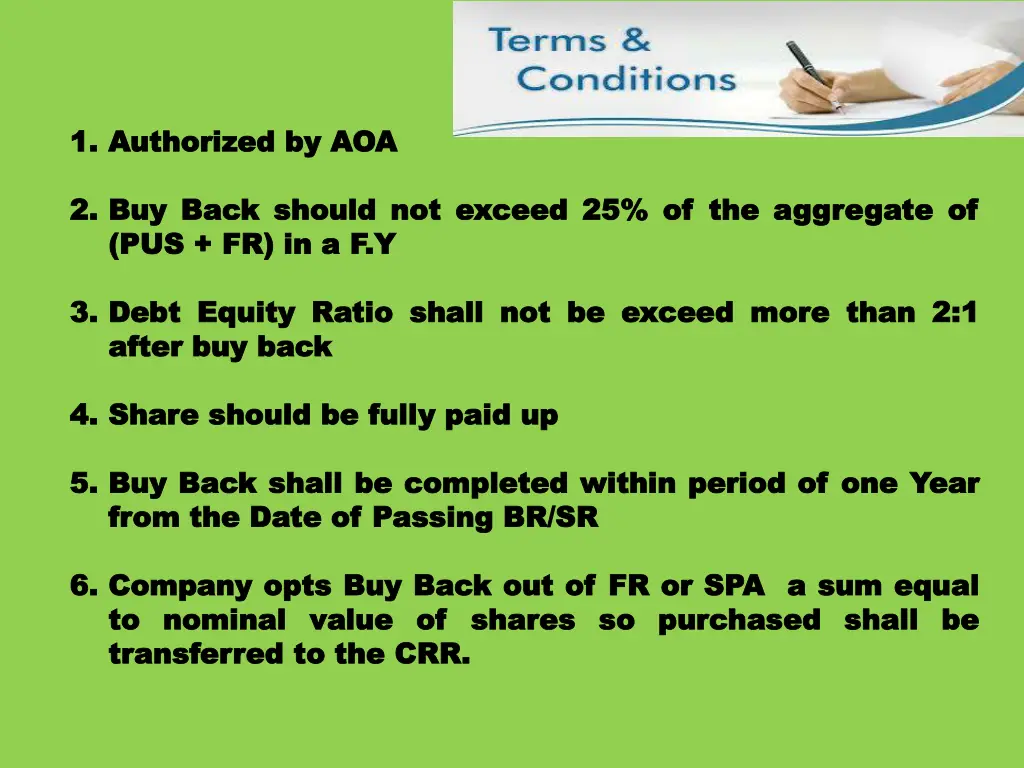 Terms & Conditions

1. Authorized by AOA

2. Buy Back should not exceed 25% of the aggregate of (PUS + FR) in a F.Y

3. Debt Equity Ratio shall not be exceed more than 2:1 after buy back

4. Share should be fully paid up

5. Buy Back shall be completed within period of one Year from the Date of Passing BR/SR

6. Company opts Buy Back out of FR or SPA a sum equal to nominal value of shares so purchased shall be transferred to the CRR.